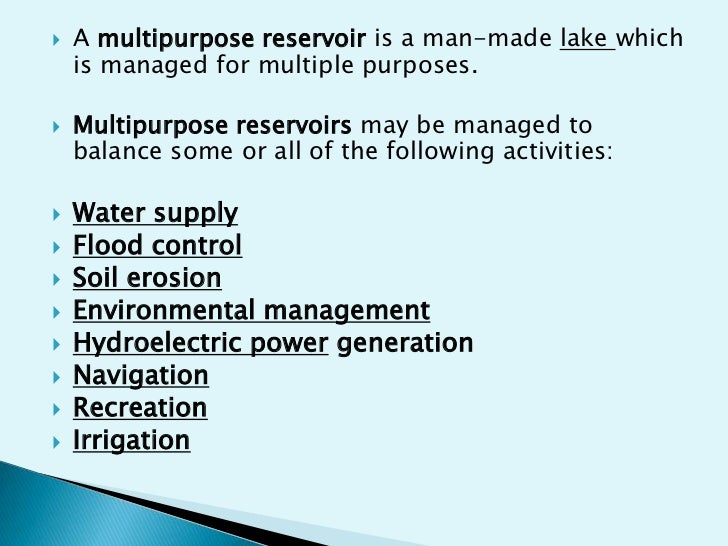 A multipurpose reservoir is a man-made lake which is managed for multiple purposes.

Multipurpose reservoirs may be managed to balance some or all of the following activities:

Water supply
Flood control
Soil erosion
Environmental management
Hydroelectric power generation
Navigation
Recreation
Irrigation